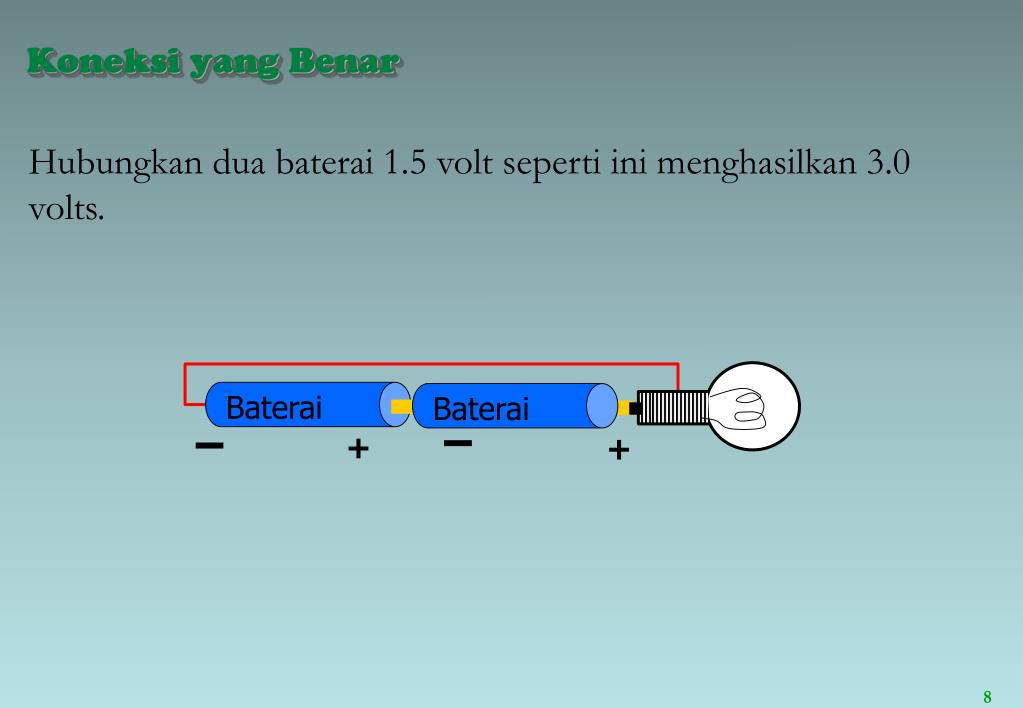 Koneksi yang Benar

Hubungkan dua baterai 1.5 volt seperti ini menghasilkan 3.0 volts.

Baterai
Baterai
−
+
−
+

8